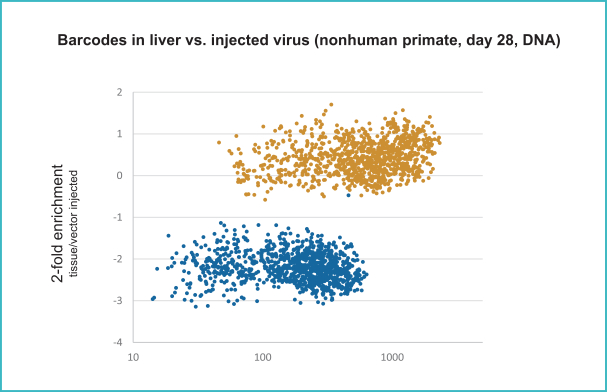 Barcodes in liver vs. injected virus (nonhuman primate, day 28, DNA)

2-fold enrichment
tissue/vector injected

2
1
0
-1
-2
-3
-4

10
100
1000